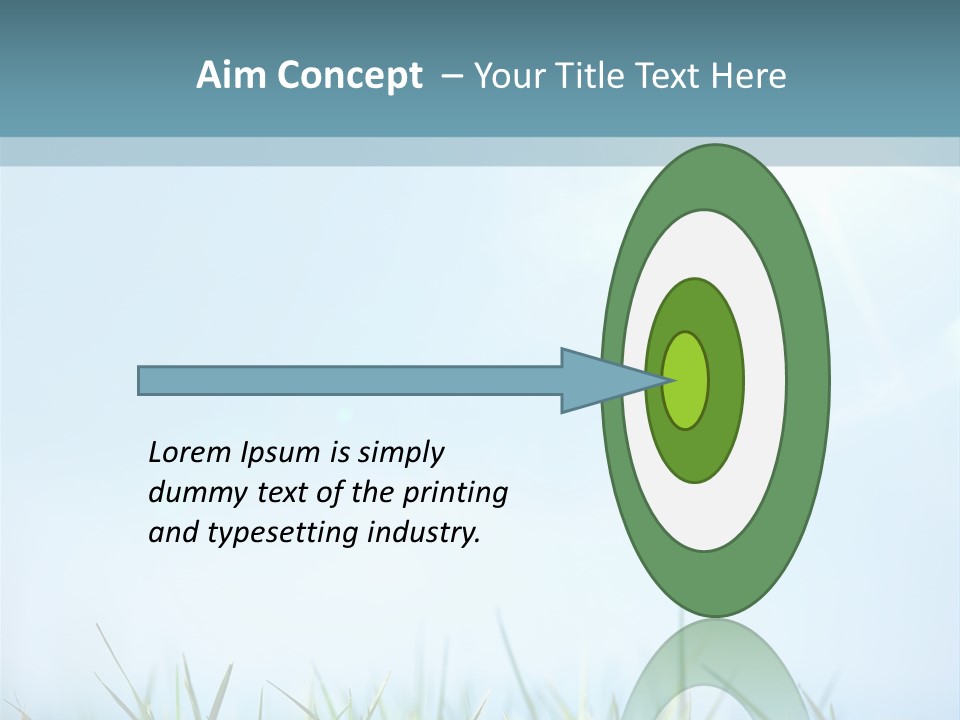 Aim Concept – Your Title Text Here

Lorem Ipsum is simply dummy text of the printing and typesetting industry.